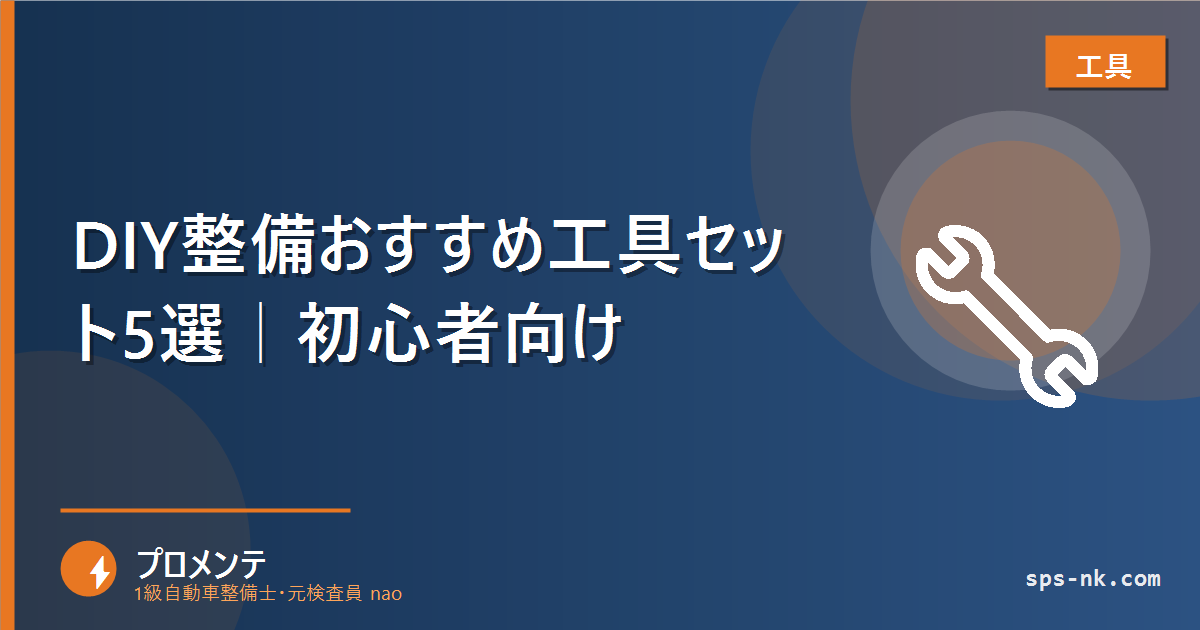 工具

DIY整備おすすめ工具セット5選｜初心者向け

プロメンテ
1級自動車整備士・元検査員 nao

sps-nk.com